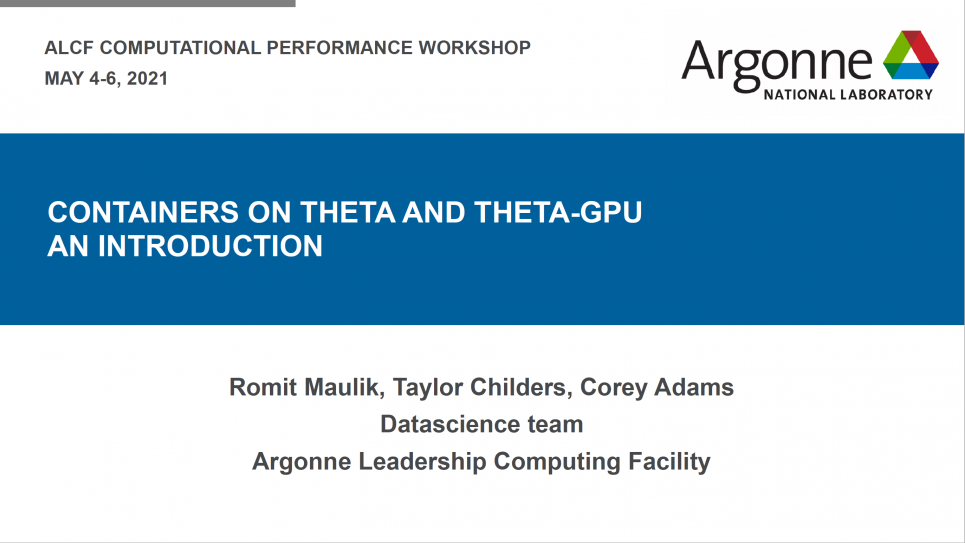 ALCF COMPUTATIONAL PERFORMANCE WORKSHOP
MAY 4-6, 2021

Argonne
NATIONAL LABORATORY

CONTAINERS ON THETA AND THETA-GPU
AN INTRODUCTION

Romit Maulik, Taylor Childers, Corey Adams
Datascience team
Argonne Leadership Computing Facility